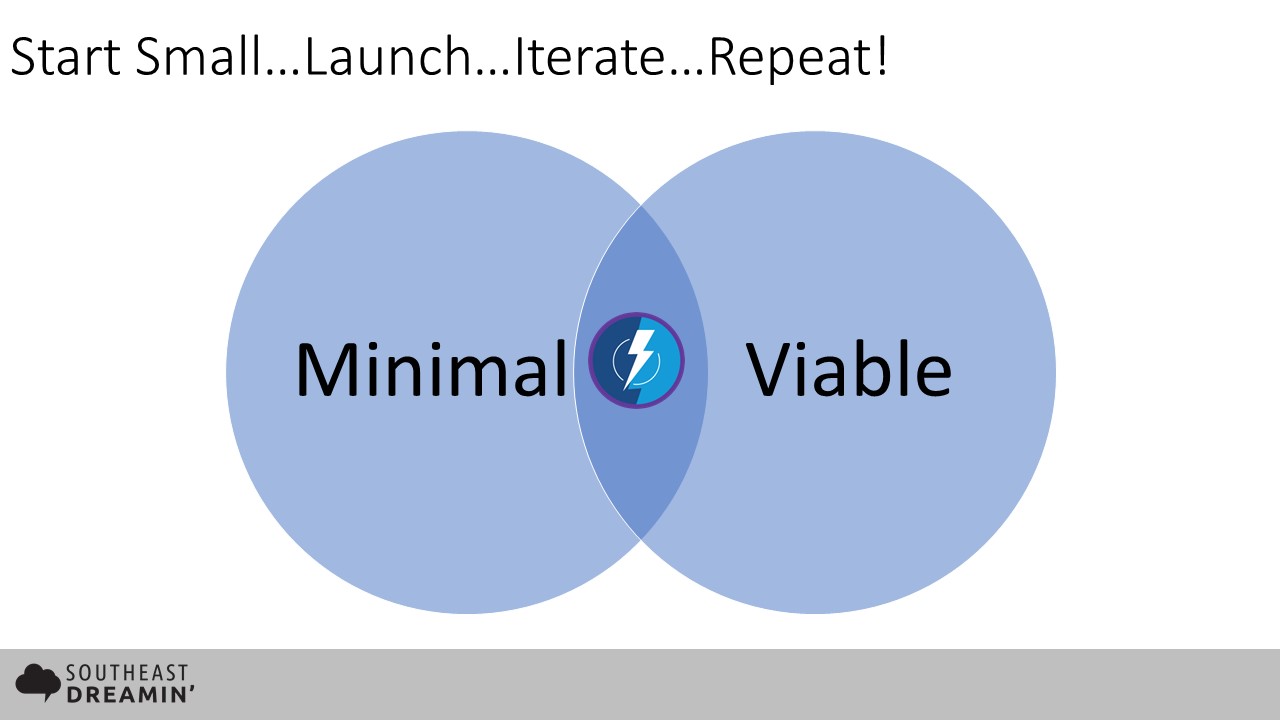 Start Small…Launch…Iterate…Repeat!

Minimal

Viable

SOUTHEAST
DREAMIN'